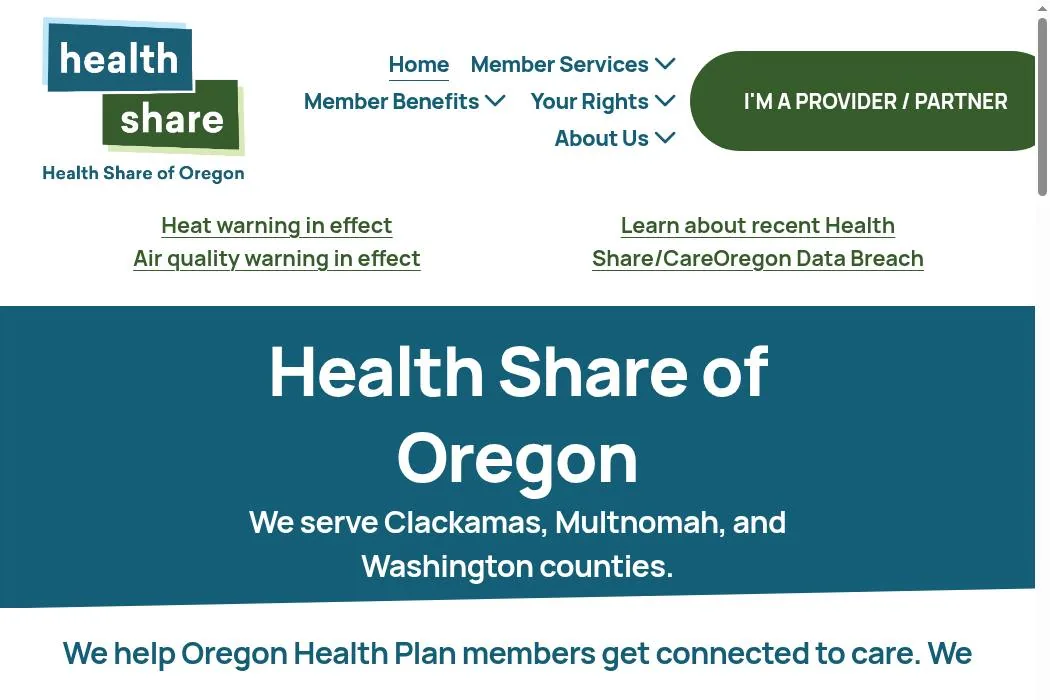 health share
Health Share of Oregon

Home Member Services
Member Benefits Your Rights
About Us

I'M A PROVIDER / PARTNER

Heat warning in effect
Air quality warning in effect

Learn about recent Health Share/CareOregon Data Breach

Health Share of Oregon

We serve Clackamas, Multnomah, and Washington counties.

We help Oregon Health Plan members get connected to care. We